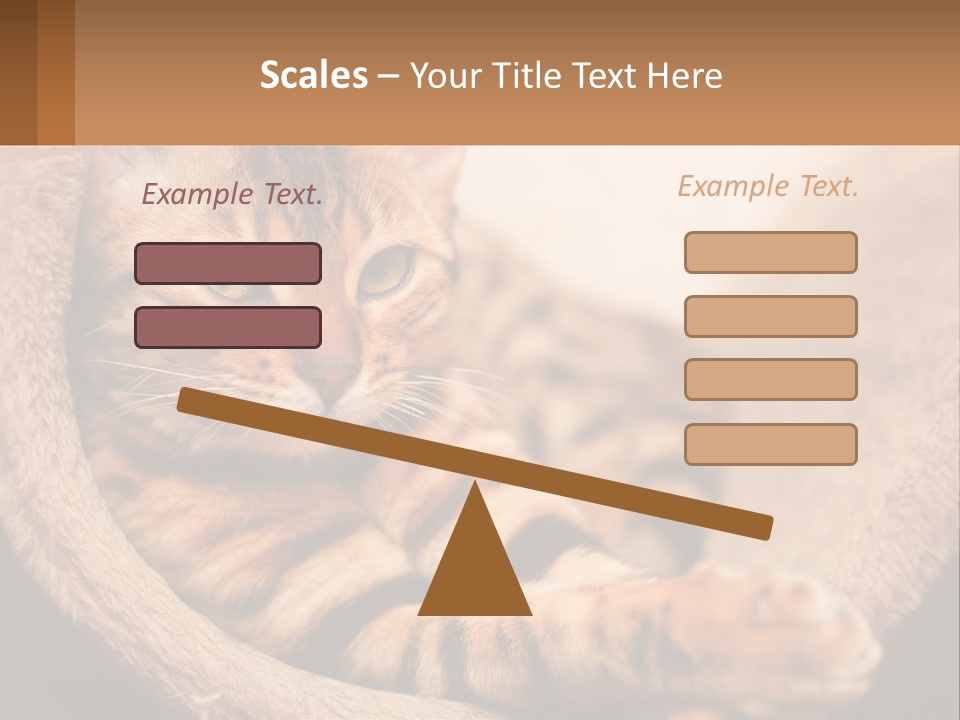 Scales – Your Title Text Here

Example Text.

Example Text.